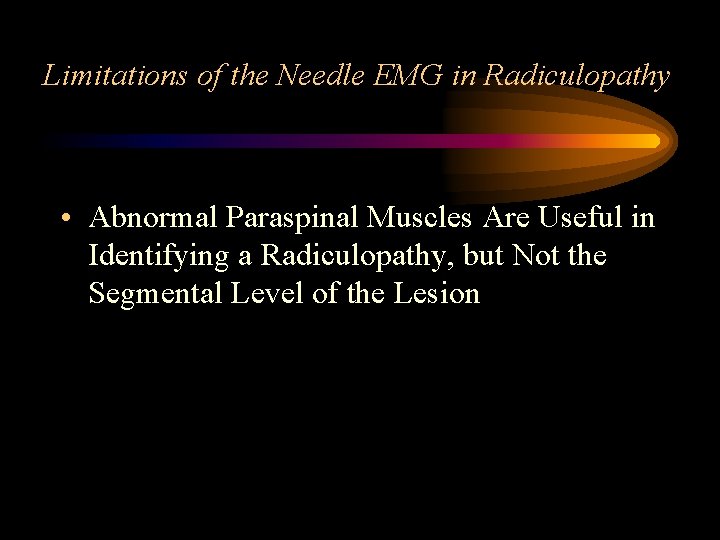 Limitations of the Needle EMG in Radiculopathy

• Abnormal Paraspinal Muscles Are Useful in Identifying a Radiculopathy, but Not the Segmental Level of the Lesion